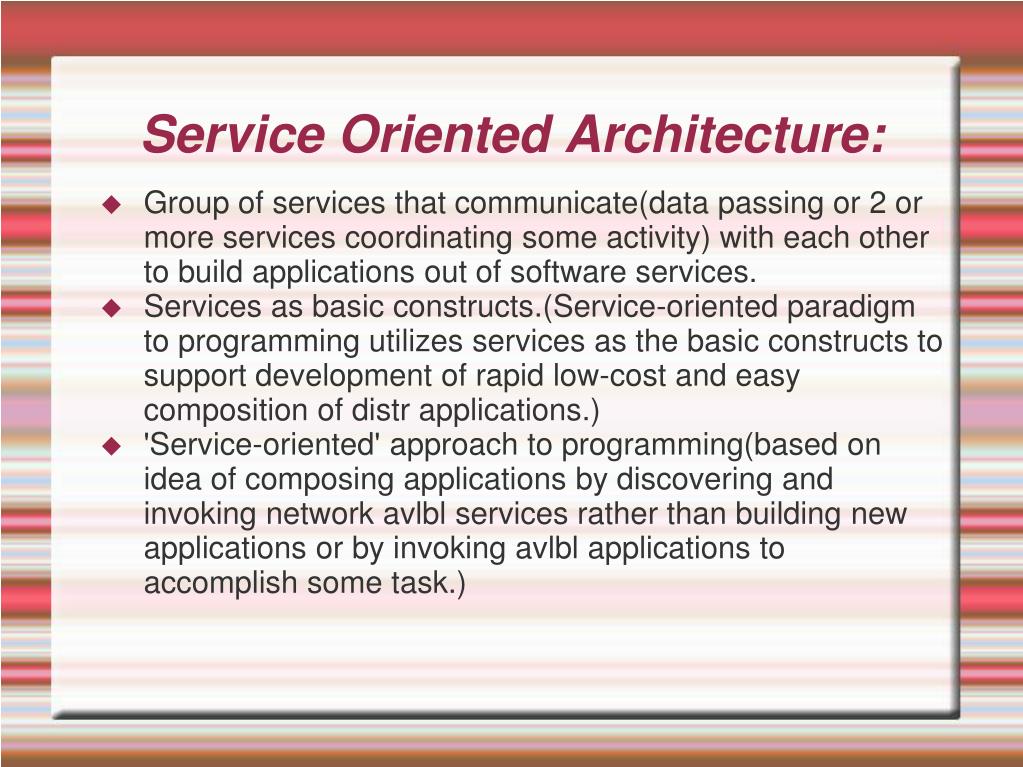 Service Oriented Architecture:

◆ Group of services that communicate(data passing or 2 or more services coordinating some activity) with each other to build applications out of software services.
◆ Services as basic constructs.(Service-oriented paradigm to programming utilizes services as the basic constructs to support development of rapid low-cost and easy composition of distr applications.)
◆ 'Service-oriented' approach to programming(based on idea of composing applications by discovering and invoking network avlbl services rather than building new applications or by invoking avlbl applications to accomplish some task.)